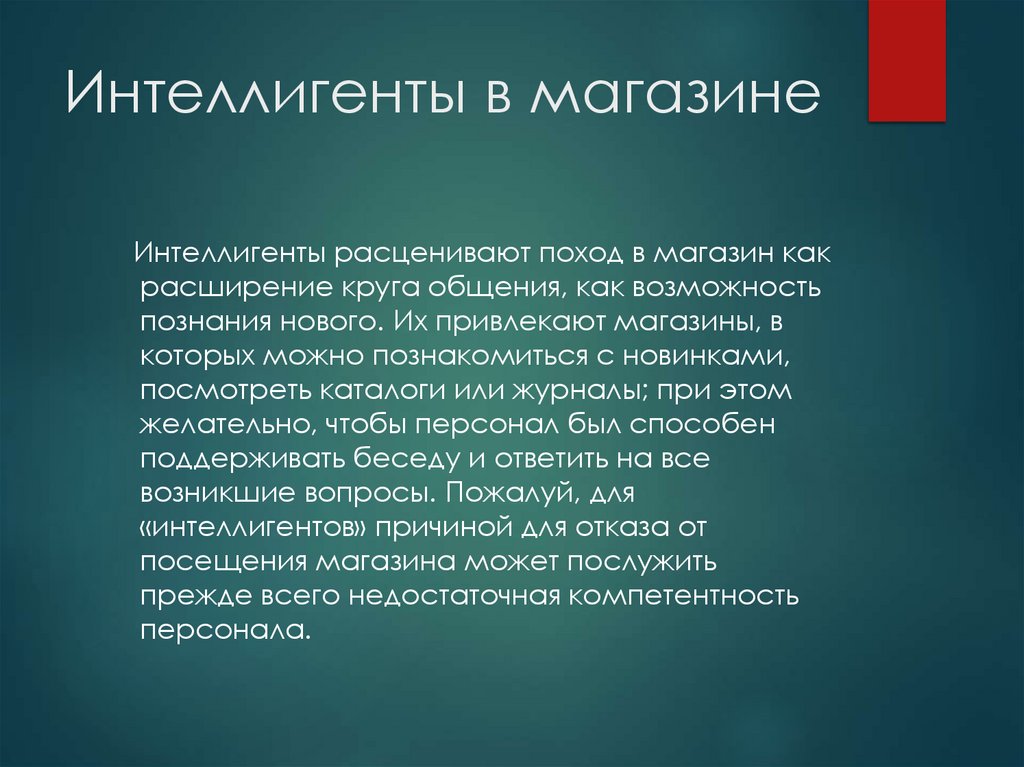 Интеллигенты в магазине

Интеллигенты расценивают поход в магазин как расширение круга общения, как возможность познания нового. Их привлекают магазины, в которых можно познакомиться с новинками, посмотреть каталоги или журналы; при этом желательно, чтобы персонал был способен поддерживать беседу и ответить на все возникшие вопросы. Пожалуй, для «интеллигентов» причиной для отказа от посещения магазина может послужить прежде всего недостаточная компетентность персонала.